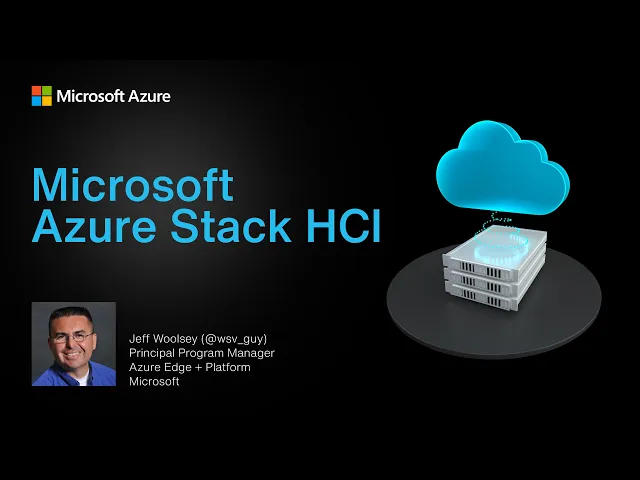 Microsoft Azure

Microsoft
Azure Stack HCI

Jeff Woolsey (@wsv_guy)
Principal Program Manager
Azure Edge + Platform
Microsoft